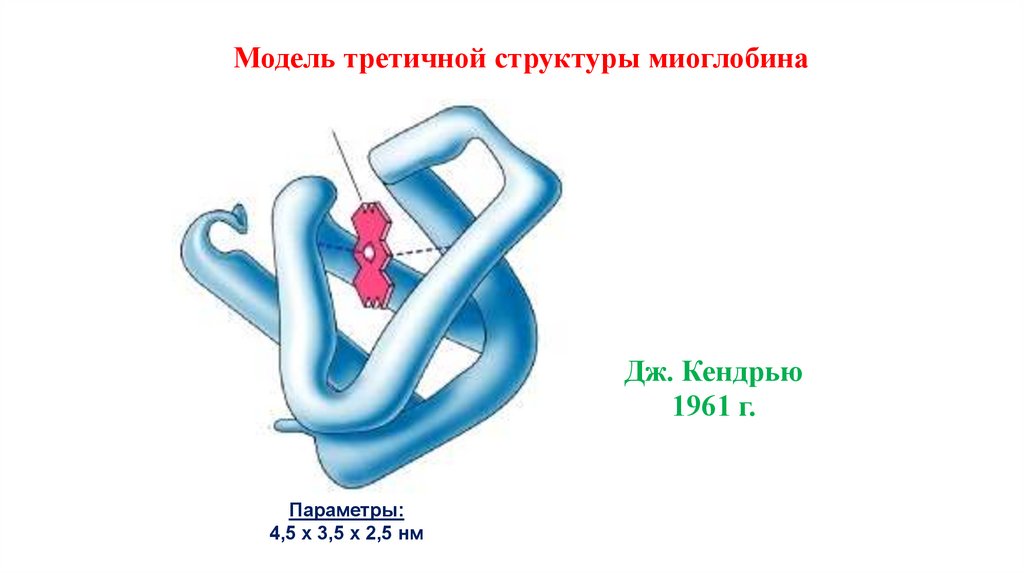 Модель третичной структуры миоглобина

Дж. Кендрью
1961 г.

Параметры:
4,5 х 3,5 х 2,5 нм